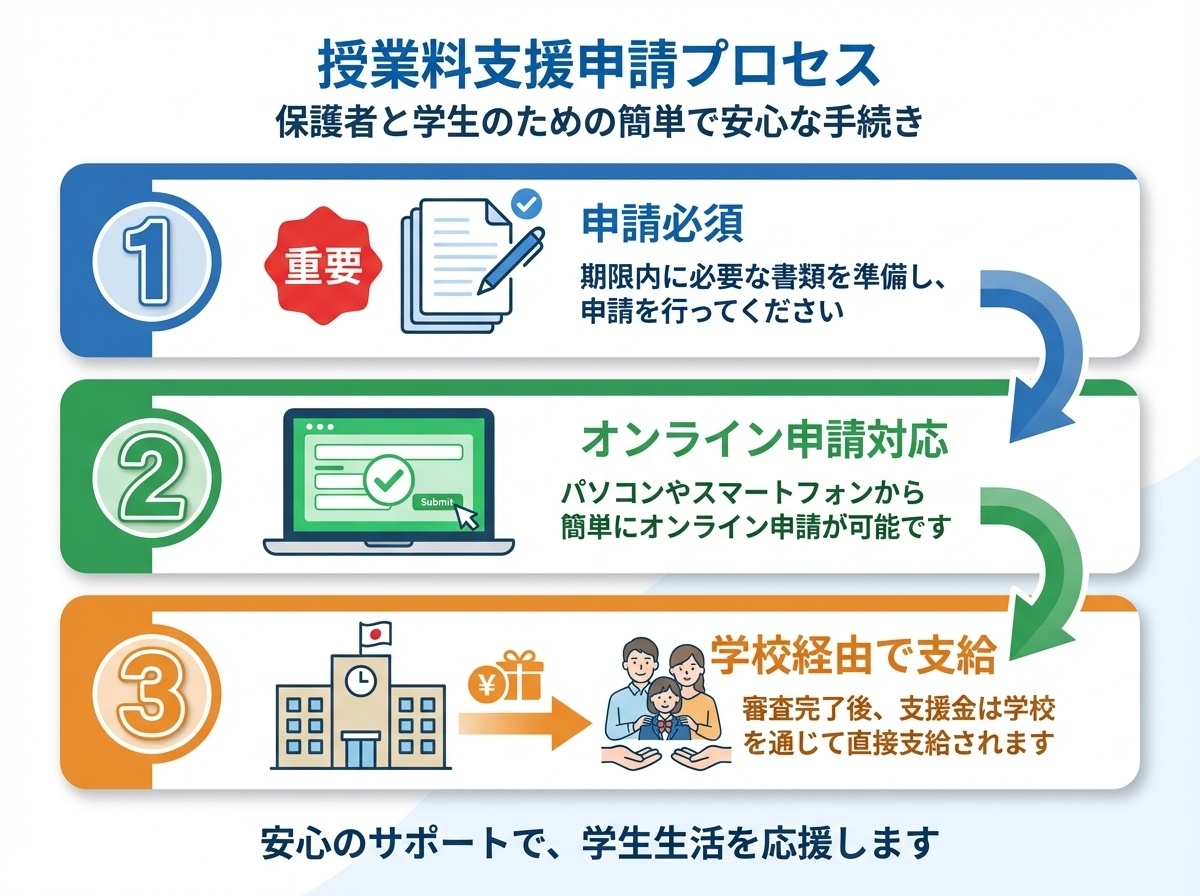 授業料支援申請プロセス
保護者と学生のための簡単で安心な手続き

1

重要

申請必須
期限内に必要な書類を準備し、申請を行ってください

2

Submit

オンライン申請対応
パソコンやスマートフォンから簡単にオンライン申請が可能です

3

¥

学校経由で支給
審査完了後、支援金は学校を通じて直接支給されます

安心のサポートで、学生生活を応援します